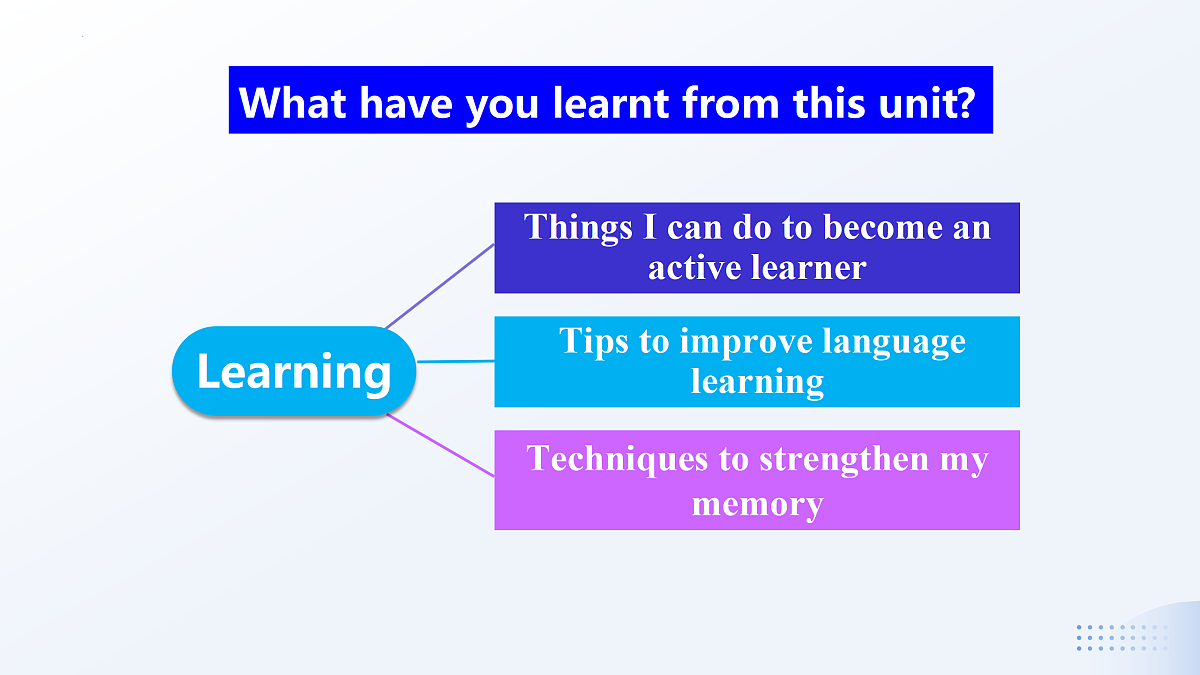 What have you learnt from this unit?

Learning

Things I can do to become an active learner

Tips to improve language learning

Techniques to strengthen my memory